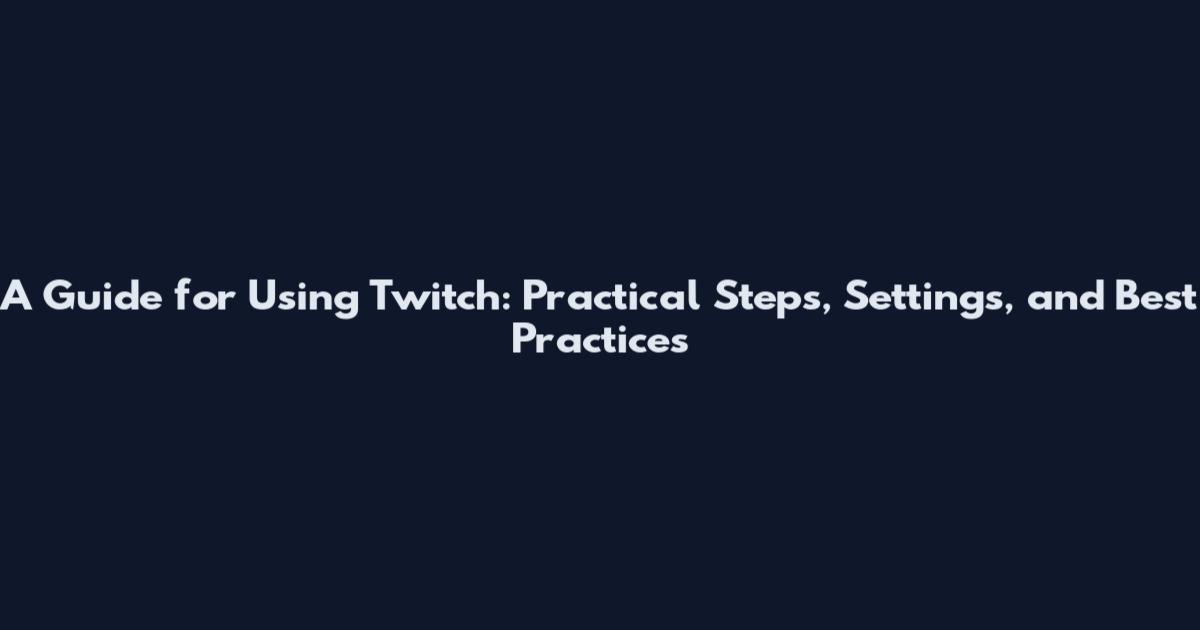 A Guide for Using Twitch: Practical Steps, Settings, and Best Practices